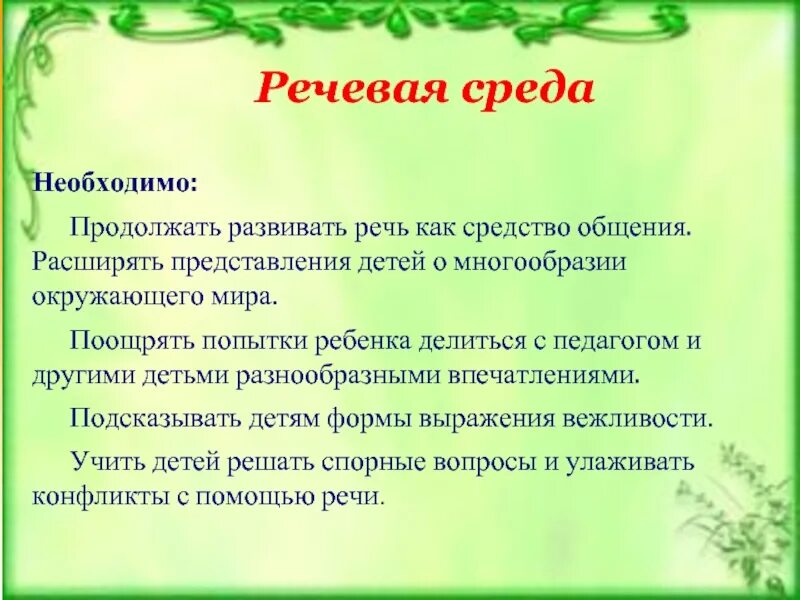 Речевая среда

Необходимо:

Продолжать развивать речь как средство общения. Расширять представления детей о многообразии окружающего мира.

Поощрять попытки ребенка делиться с педагогом и другими детьми разнообразными впечатлениями.

Подсказывать детям формы выражения вежливости.

Учить детей решать спорные вопросы и улаживать конфликты с помощью речи.